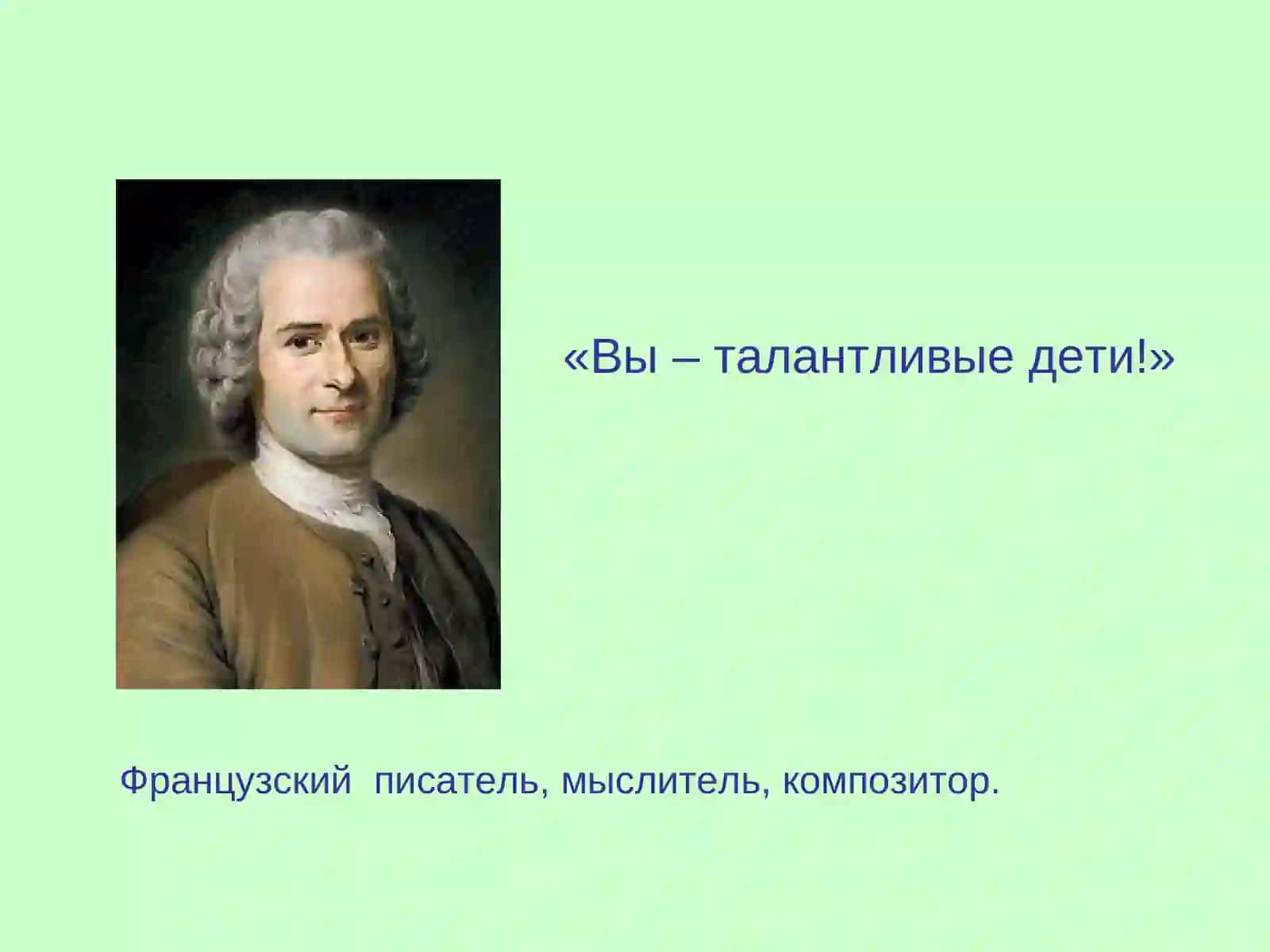 «Вы – талантливые дети!»

Французский писатель, мыслитель, композитор.